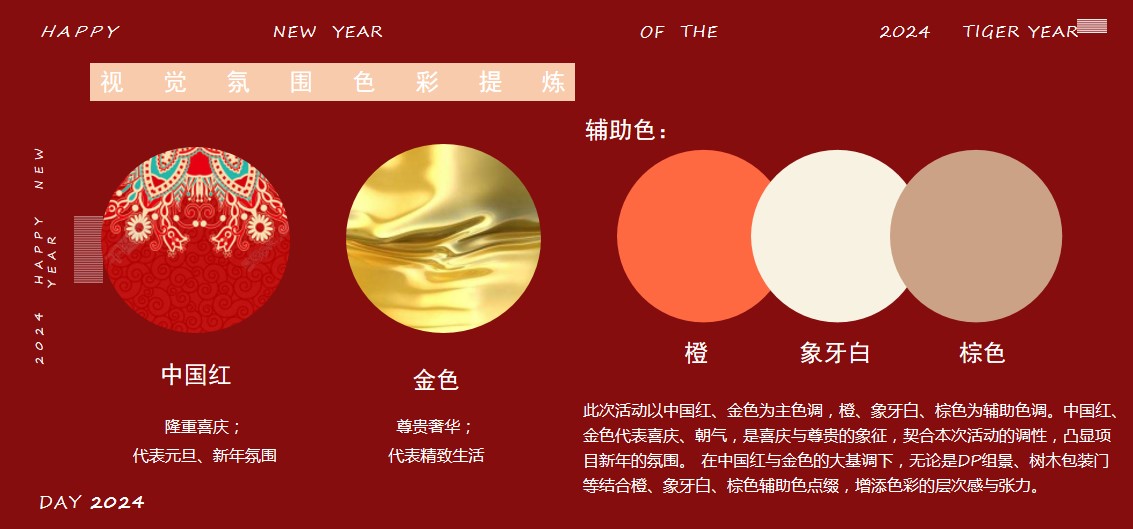 HAPPY NEW YEAR OF THE 2024 TIGER YEAR

视觉氛围色彩提炼

2024 HAPPY NEW YEAR

中国红

隆重喜庆；
代表元旦、新年氛围

金色

尊贵奢华；
代表精致生活

辅助色：

橙　象牙白　棕色

此次活动以中国红、金色为主色调，橙、象牙白、棕色为辅助色调。中国红、金色代表喜庆、朝气，是喜庆与尊贵的象征，契合本次活动的调性，凸显项目新年的氛围。 在中国红与金色的大基调下，无论是DP组景、树木包装门等结合橙、象牙白、棕色辅助色点缀，增添色彩的层次感与张力。

DAY 2024